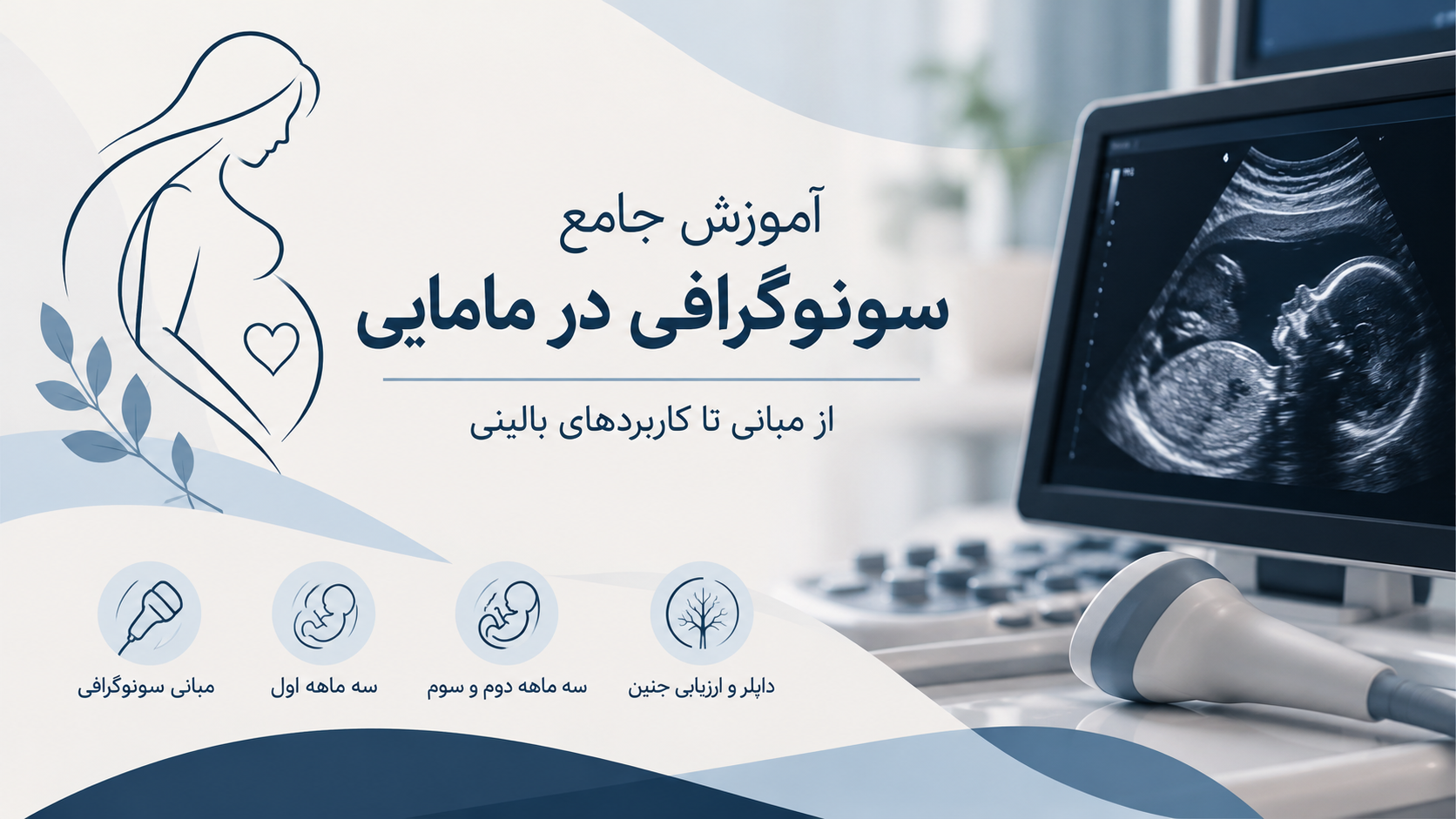 آموزش جامع

سونوگرافی در مامایی

از مبانی تا کاربردهای بالینی

داپلر و ارزیابی جنین

سه ماهه دوم و سوم

سه ماهه اول

مبانی سونوگرافی